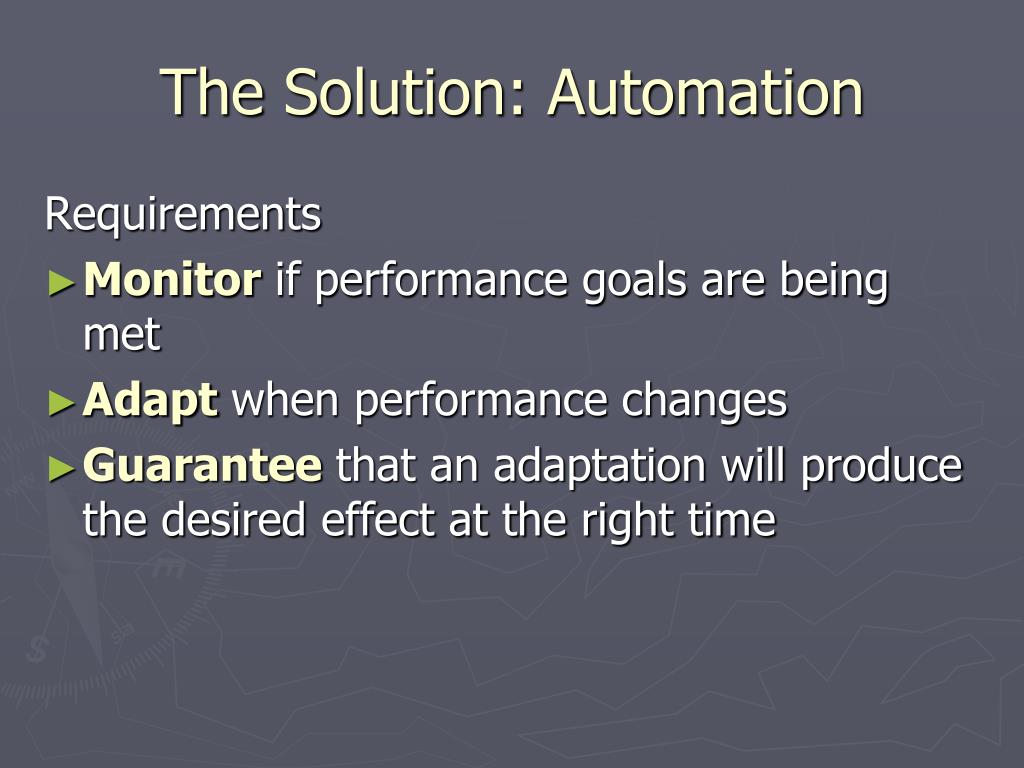 The Solution: Automation

Requirements

► Monitor if performance goals are being met

► Adapt when performance changes

► Guarantee that an adaptation will produce the desired effect at the right time